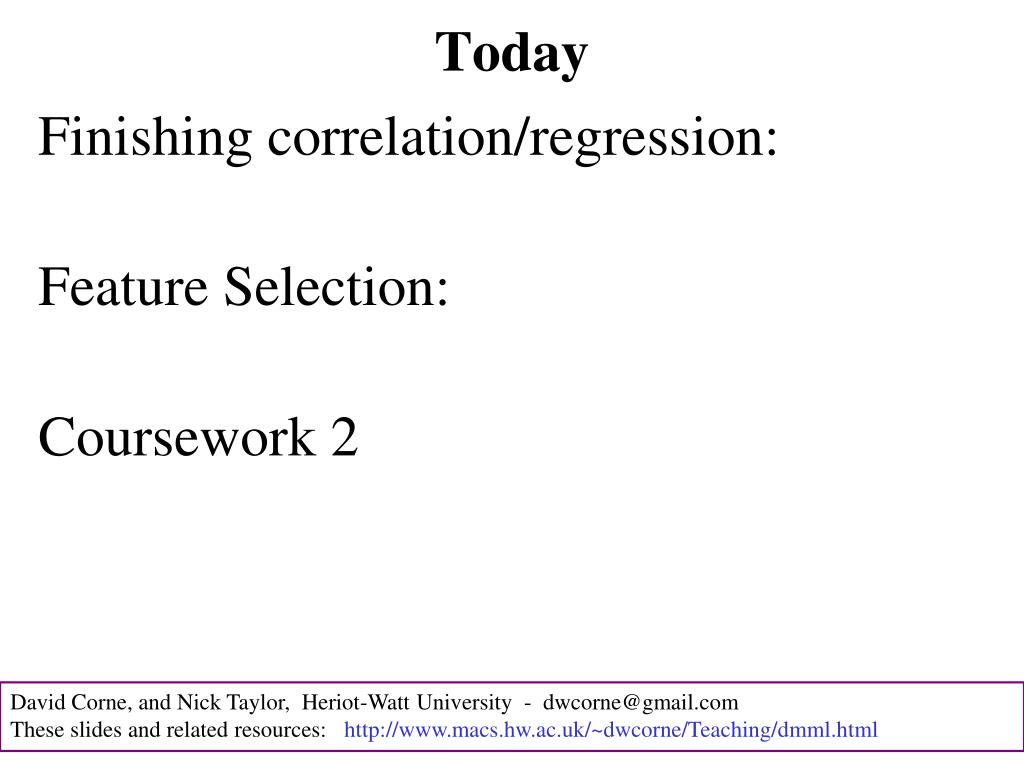 Today

Finishing correlation/regression:

Feature Selection:

Coursework 2

David Corne, and Nick Taylor, Heriot-Watt University - dwcorne@gmail.com
These slides and related resources: http://www.macs.hw.ac.uk/~dwcorne/Teaching/dmml.html